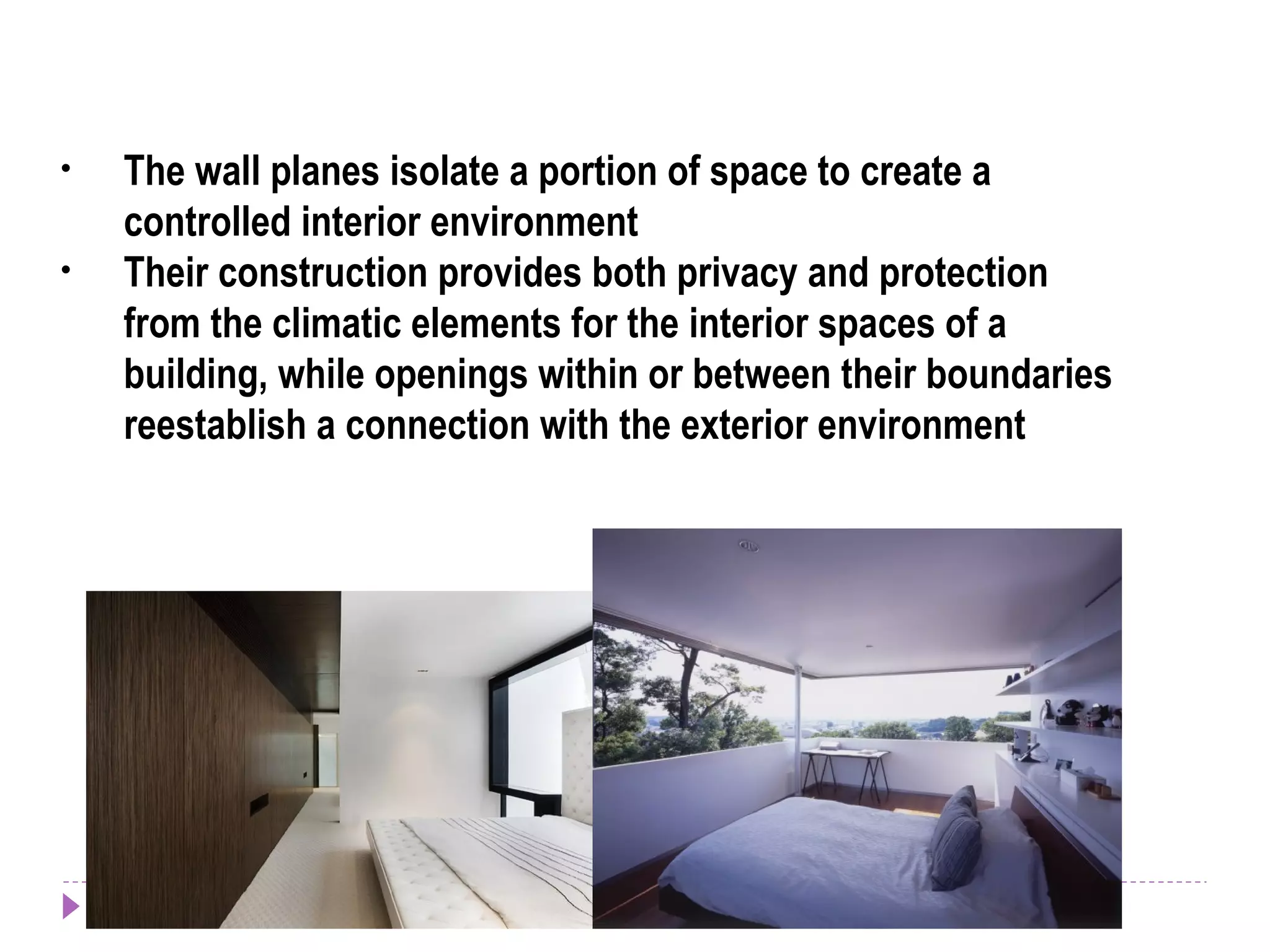 • The wall planes isolate a portion of space to create a controlled interior environment
• Their construction provides both privacy and protection from the climatic elements for the interior spaces of a building, while openings within or between their boundaries reestablish a connection with the exterior environment